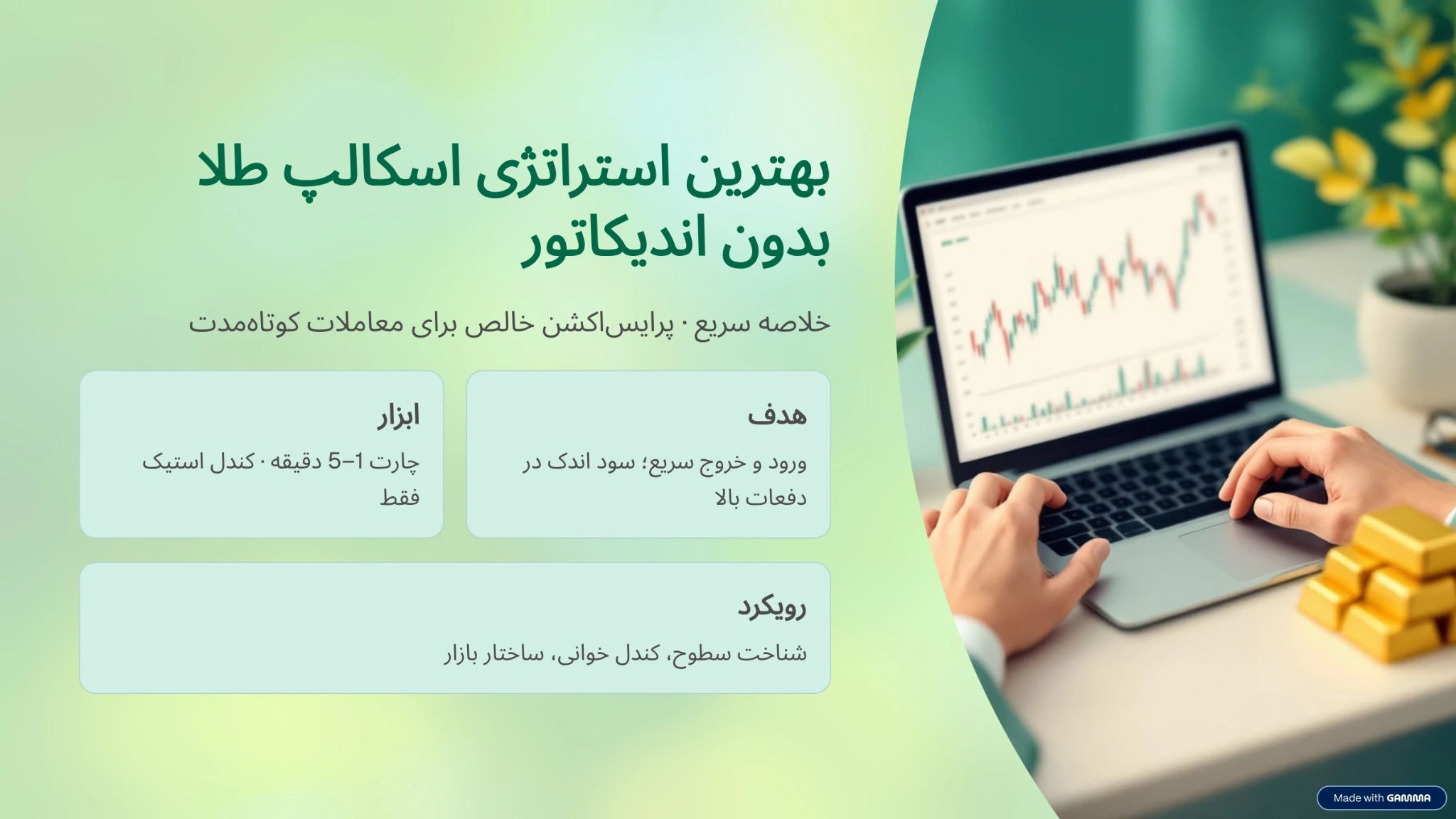 بهترین استراتژی اسکالپ طلا بدون اندیکاتور

خلاصه سریع · پرایس‌اکشن خالص برای معاملات کوتاه‌مدت

هدف

ورود و خروج سریع؛ سود اندک در دفعات بالا

ابزار

چارت 1–5 دقیقه · کندل استیک فقط

رویکرد

شناخت سطوح، کندل خوانی، ساختار بازار

Made with GAMMA